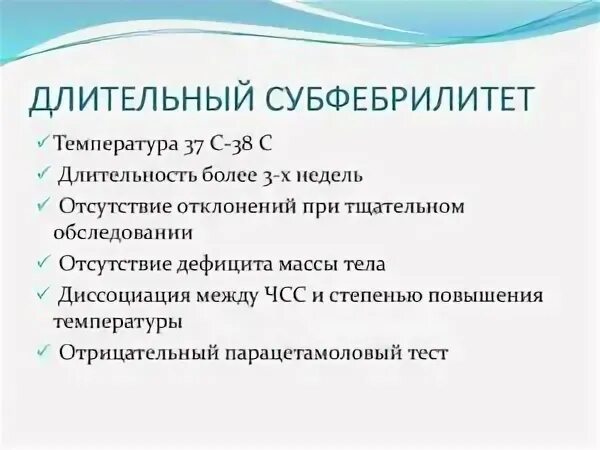 ДЛИТЕЛЬНЫЙ СУБФЕБРИЛИТЕТ

✓ Температура 37 С-38 С
✓ Длительность более 3-х недель
✓ Отсутствие отклонений при тщательном обследовании
✓ Отсутствие дефицита массы тела
✓ Диссоциация между ЧСС и степенью повышения температуры
✓ Отрицательный парацетамоловый тест